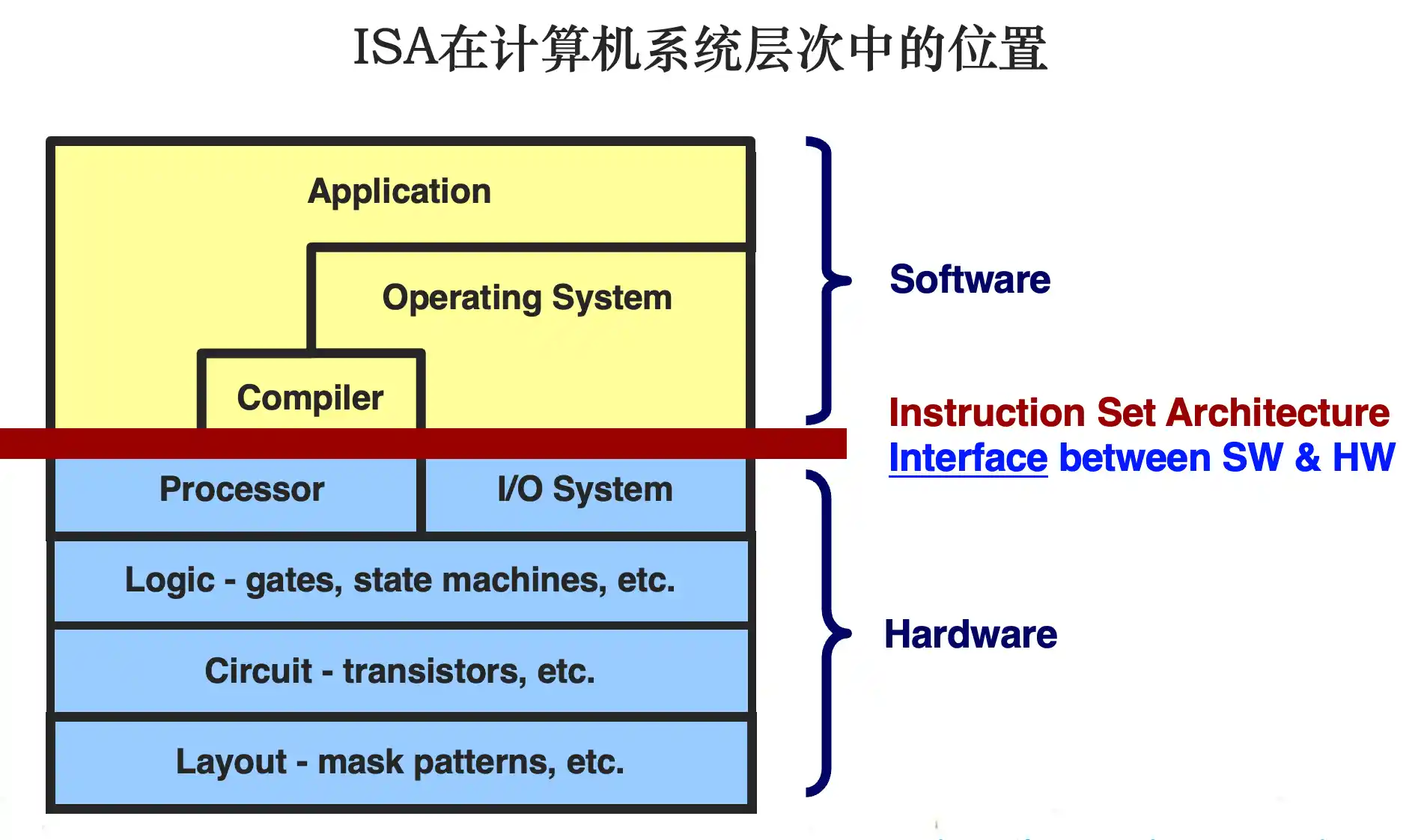 ISA在计算机系统层次中的位置

Application

Operating System

Compiler

Processor

I/O System

Logic - gates, state machines, etc.

Circuit - transistors, etc.

Layout - mask patterns, etc.

Software

Instruction Set Architecture

Interface between SW & HW

Hardware